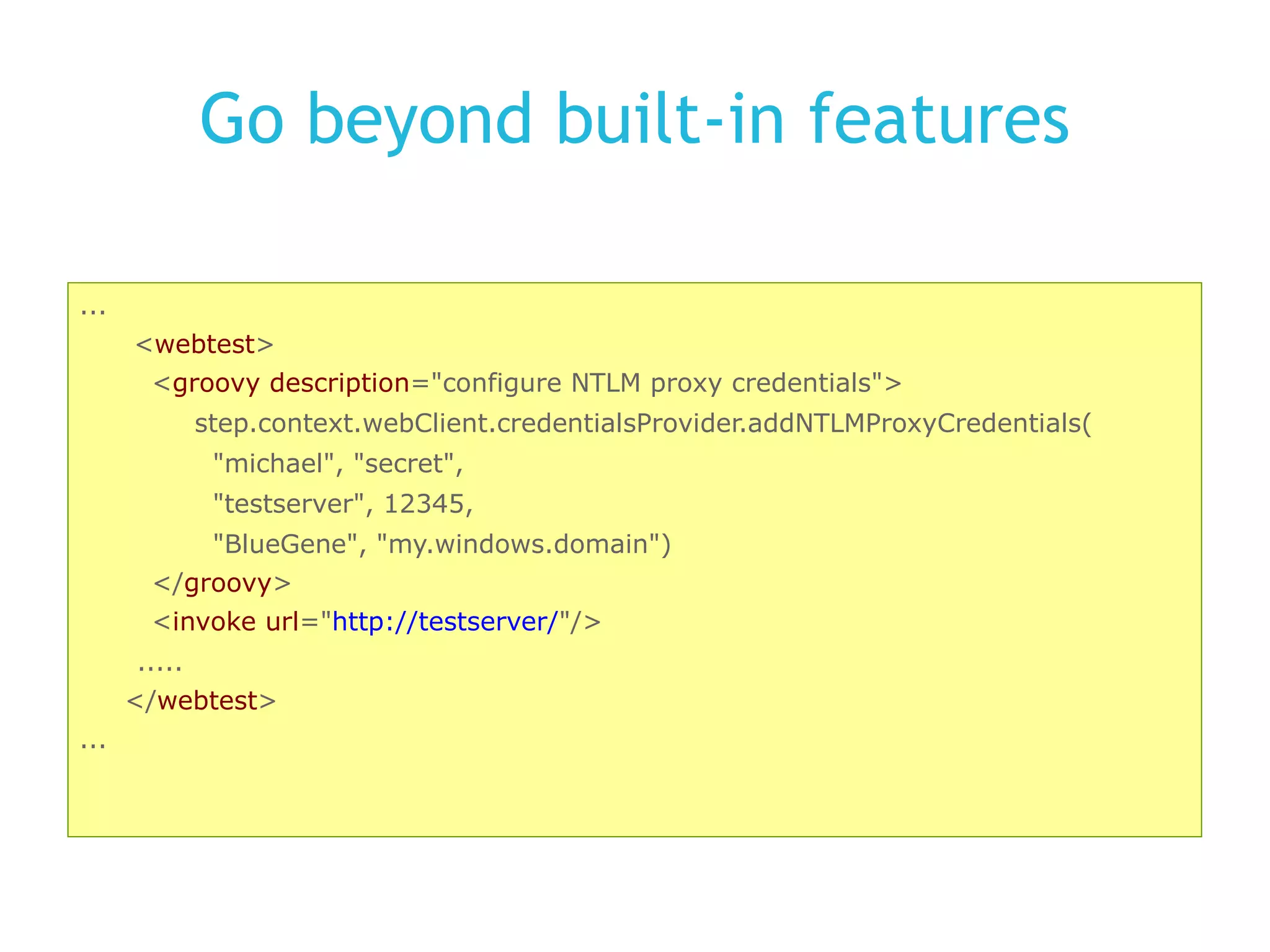 Go beyond built-in features

...
<webtest>
<groovy description="configure NTLM proxy credentials">
step.context.webClient.credentialsProvider.addNTLMProxyCredentials(
"michael", "secret",
"testserver", 12345,
"BlueGene", "my.windows.domain")
</groovy>
<invoke url="http://testserver/"/>
.....
</webtest>
...